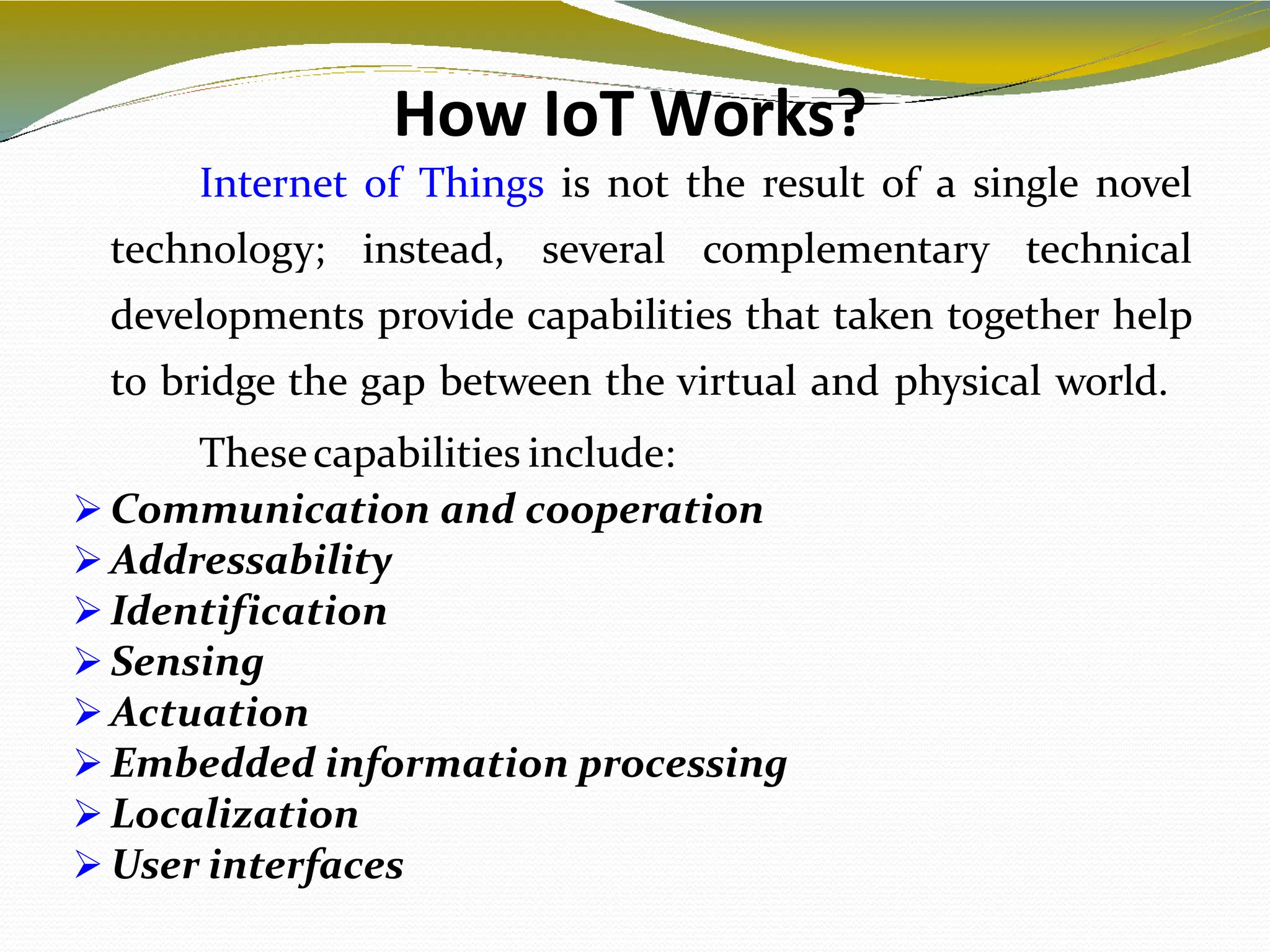 How IoT Works?

Internet of Things is not the result of a single novel technology; instead, several complementary technical developments provide capabilities that taken together help to bridge the gap between the virtual and physical world.

These capabilities include:

➢ Communication and cooperation
➢ Addressability
➢ Identification
➢ Sensing
➢ Actuation
➢ Embedded information processing
➢ Localization
➢ User interfaces